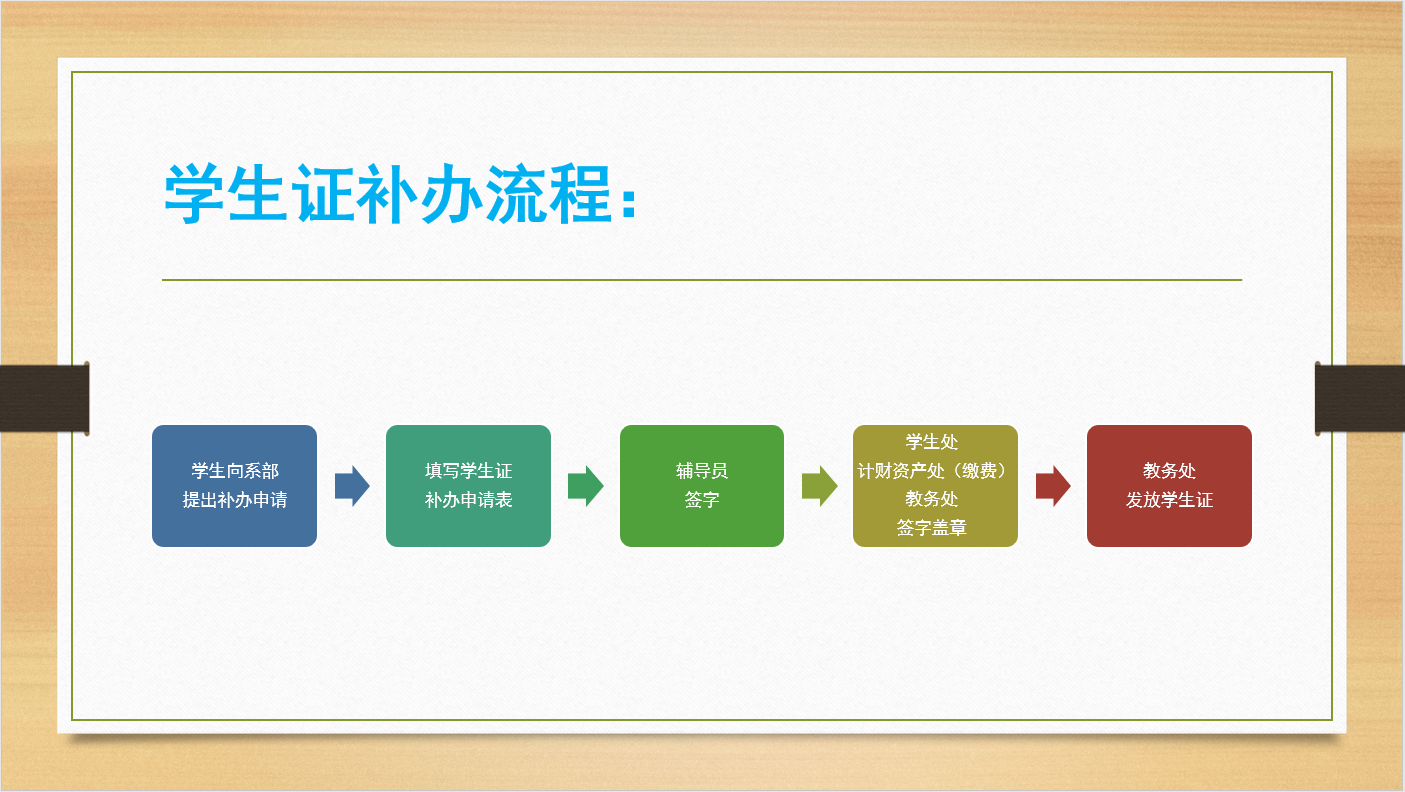 学生证补办流程：

学生向系部
提出补办申请

填写学生证
补办申请表

辅导员
签字

学生处
计财资产处（缴费）
教务处
签字盖章

教务处
发放学生证